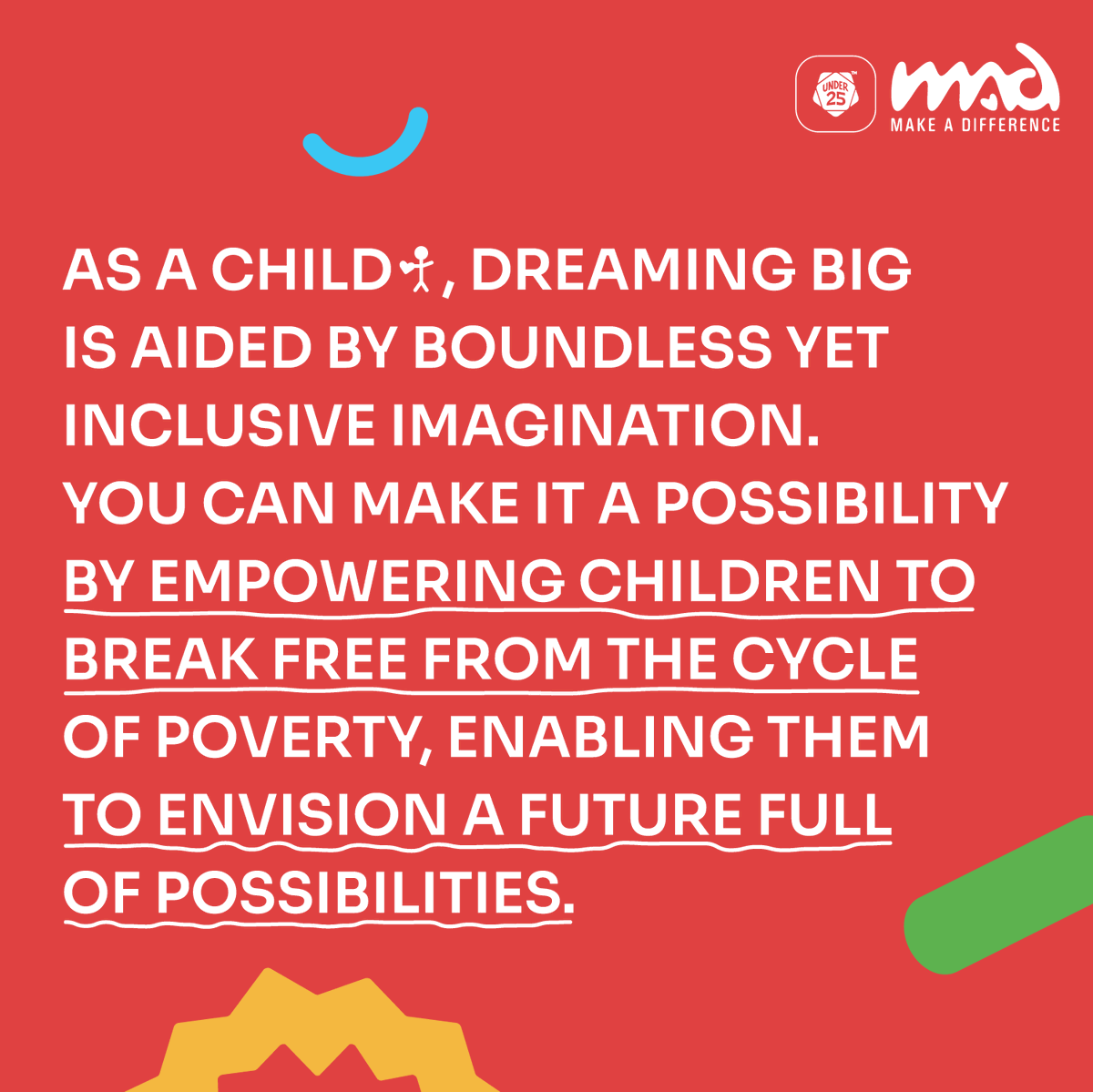 UNDER 25

mad
MAKE A DIFFERENCE

AS A CHILD, DREAMING BIG IS AIDED BY BOUNDLESS YET INCLUSIVE IMAGINATION. YOU CAN MAKE IT A POSSIBILITY BY EMPOWERING CHILDREN TO BREAK FREE FROM THE CYCLE OF POVERTY, ENABLING THEM TO ENVISION A FUTURE FULL OF POSSIBILITIES.